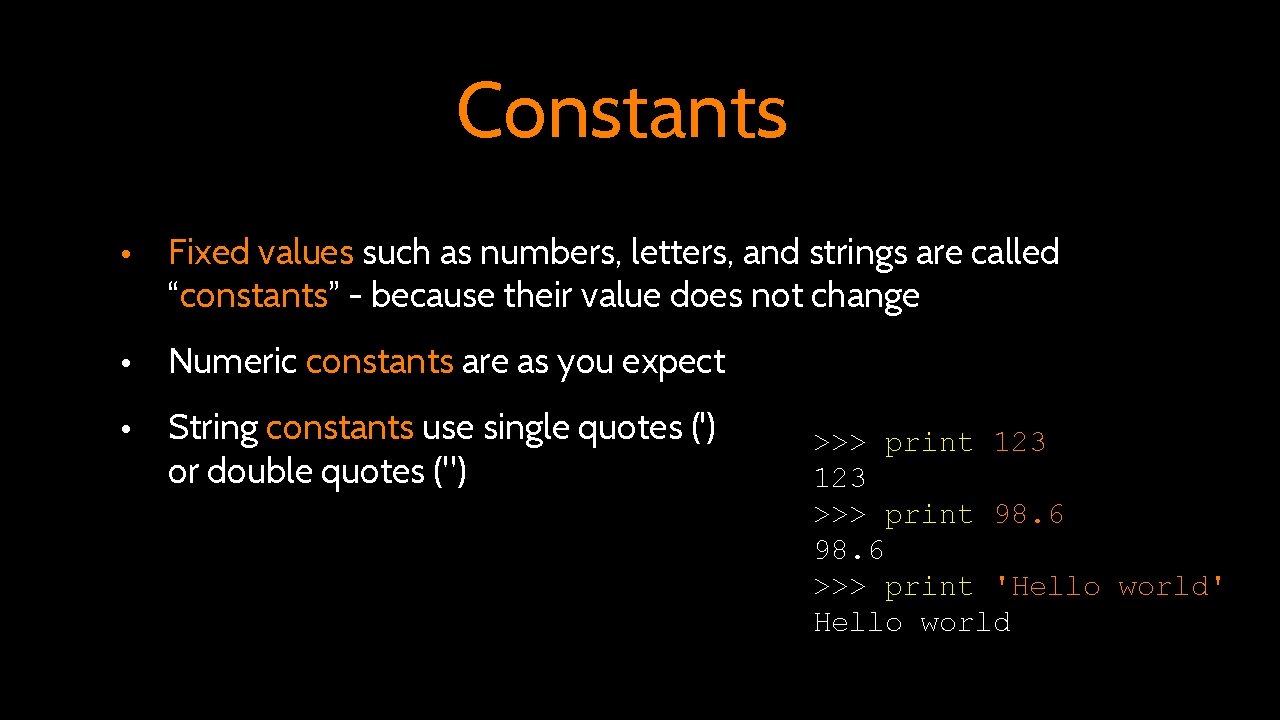 Constants

• Fixed values such as numbers, letters, and strings are called “constants” - because their value does not change

• Numeric constants are as you expect

• String constants use single quotes (') or double quotes (")

>>> print 123
123
>>> print 98.6
98.6
>>> print 'Hello world'
Hello world